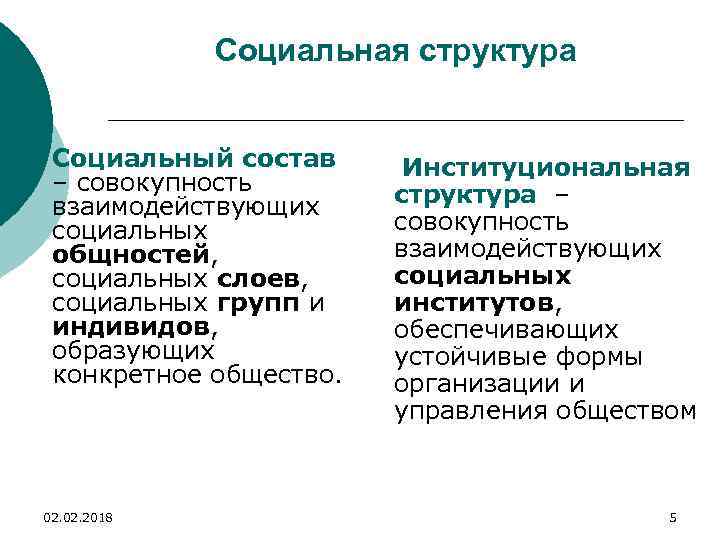 Социальная структура

Социальный состав – совокупность взаимодействующих социальных общностей, социальных слоев, социальных групп и индивидов, образующих конкретное общество.

Институциональная структура – совокупность взаимодействующих социальных институтов, обеспечивающих устойчивые формы организации и управления обществом

02.02.2018

5